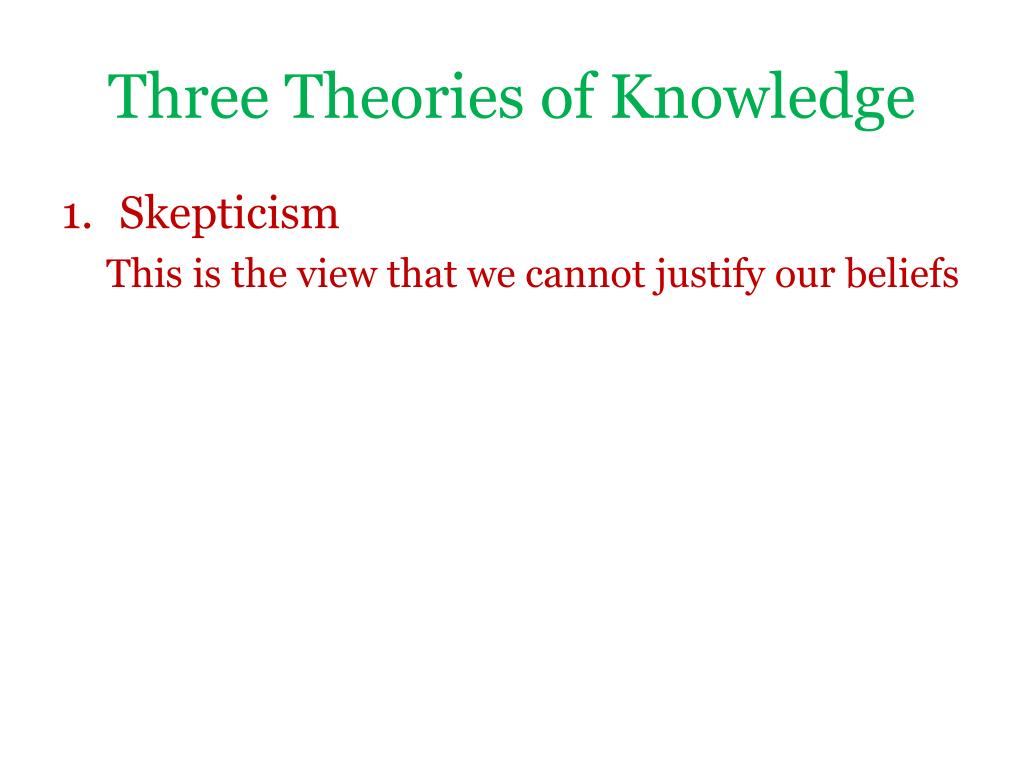 Three Theories of Knowledge

1. Skepticism
This is the view that we cannot justify our beliefs